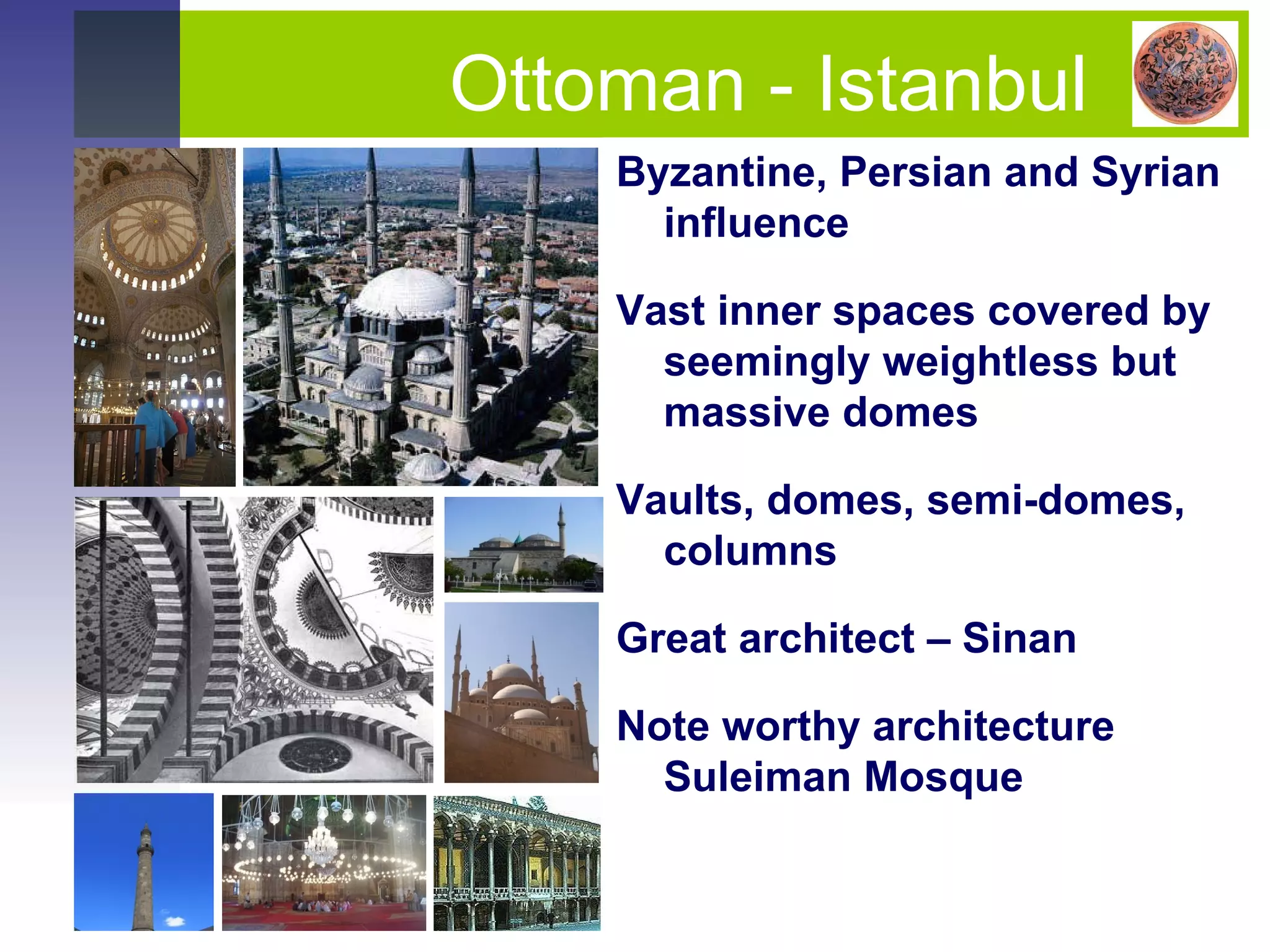 Ottoman - Istanbul

Byzantine, Persian and Syrian influence

Vast inner spaces covered by seemingly weightless but massive domes

Vaults, domes, semi-domes, columns

Great architect – Sinan

Note worthy architecture Suleiman Mosque